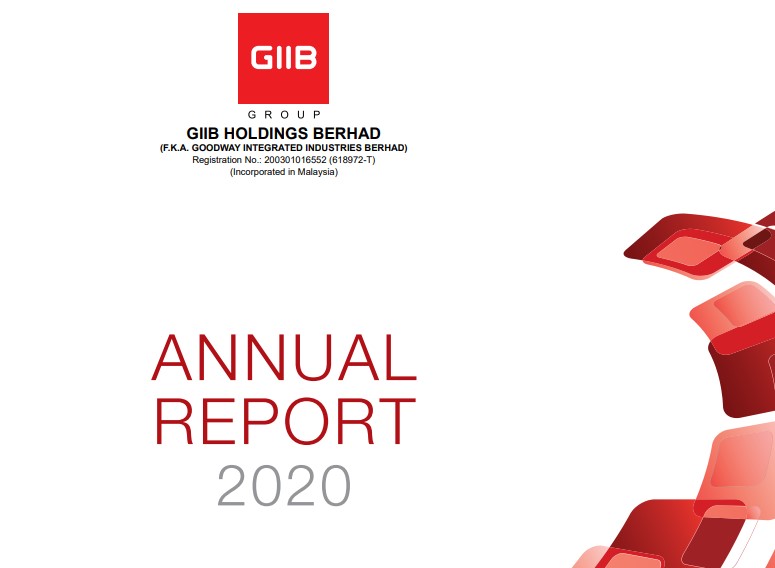 GIIB
GROUP
GIIB HOLDINGS BERHAD
(F.K.A. GOODWAY INTEGRATED INDUSTRIES BERHAD)
Registration No.: 200301016552 (618972-T)
(Incorporated in Malaysia)

ANNUAL
REPORT
2020